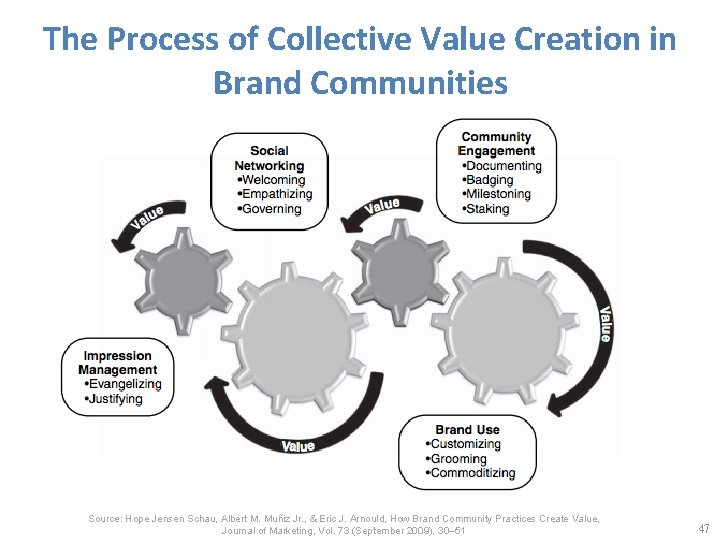 The Process of Collective Value Creation in Brand Communities

Social Networking
•Welcoming
•Empathizing
•Governing

Community Engagement
•Documenting
•Badging
•Milestoning
•Staking

Value

Value

Value

Impression Management
•Evangelizing
•Justifying

Value

Brand Use
•Customizing
•Grooming
•Commoditizing

Source: Hope Jensen Schau, Albert M. Muñiz Jr., & Eric J. Arnould, How Brand Community Practices Create Value, Journal of Marketing, Vol. 73 (September 2009), 30–51

47